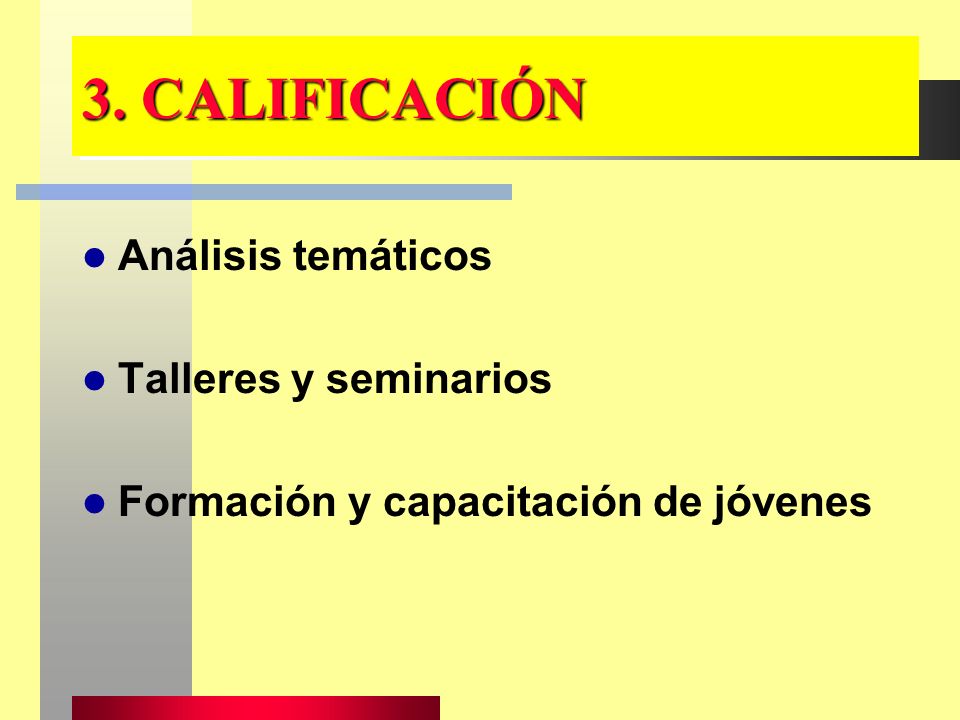 3. CALIFICACIÓN

- Análisis temáticos
- Talleres y seminarios
- Formación y capacitación de jóvenes